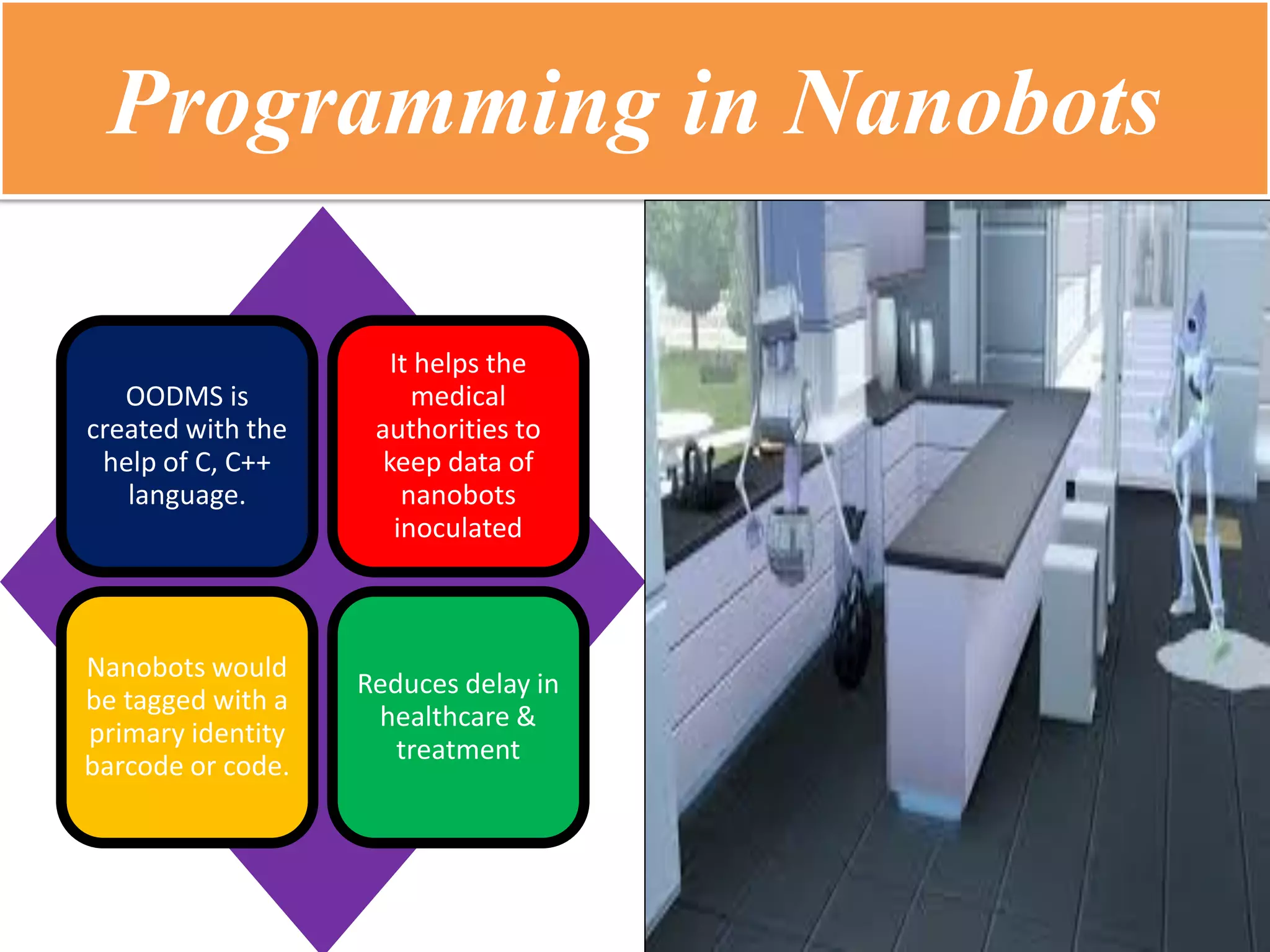 Programming in Nanobots

OODMS is created with the help of C, C++ language.

It helps the medical authorities to keep data of nanobots inoculated

Nanobots would be tagged with a primary identity barcode or code.

Reduces delay in healthcare & treatment